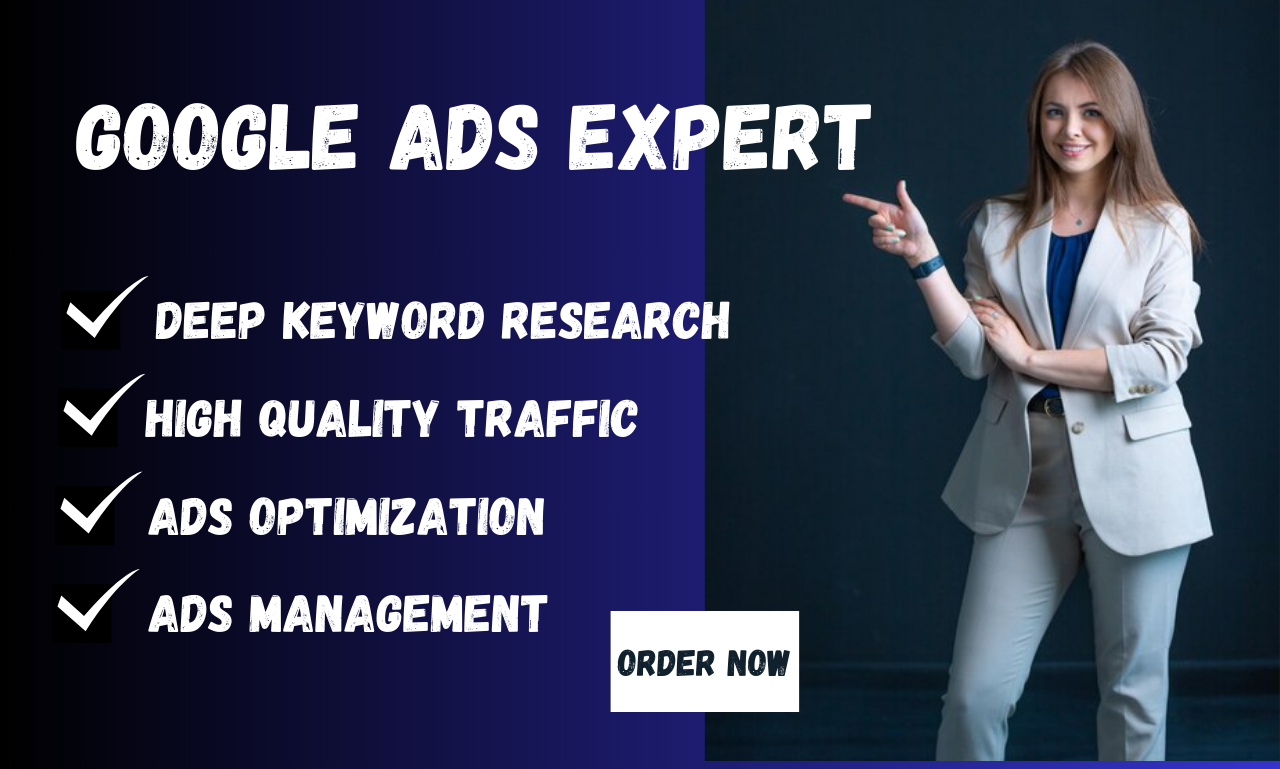 GOOGLE ADS EXPERT

DEEP KEYWORD RESEARCH

HIGH QUALITY TRAFFIC

ADS OPTIMIZATION

ADS MANAGEMENT

ORDER NOW